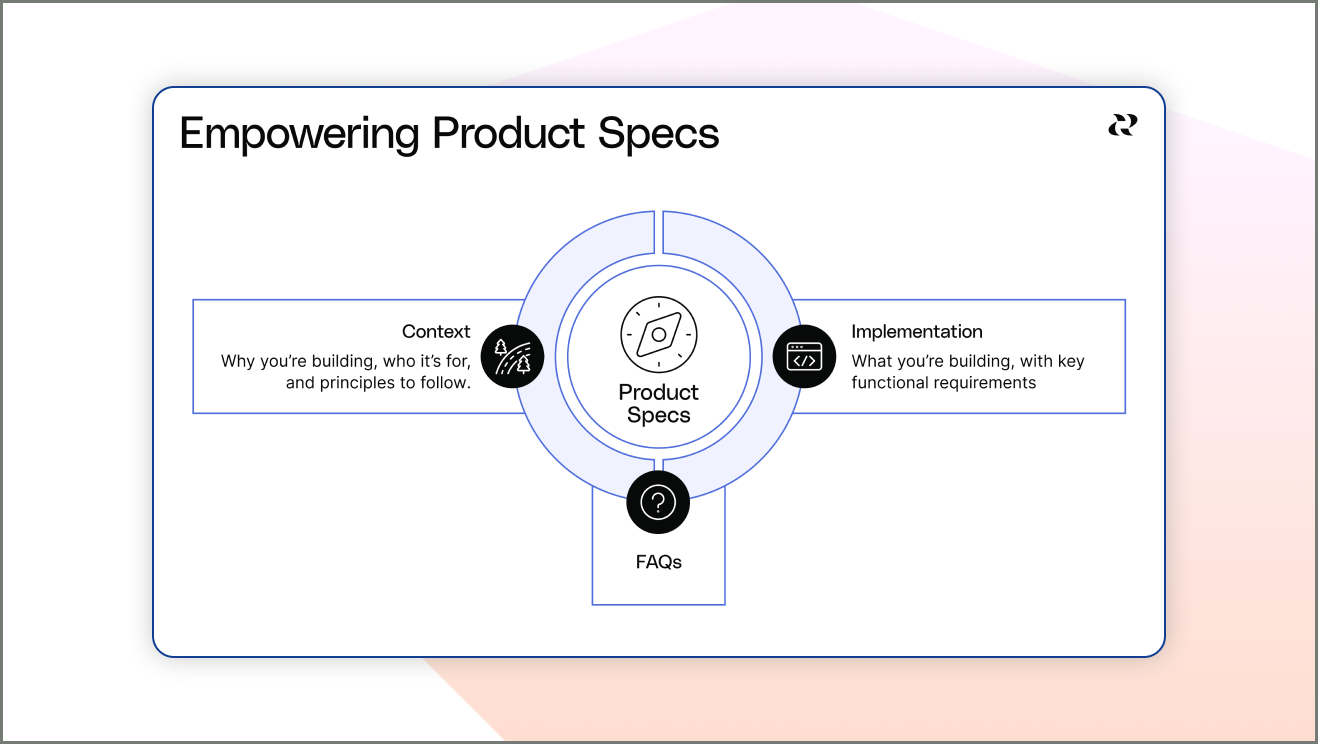 Empowering Product Specs

Context
Why you're building, who it's for, and principles to follow.

Product Specs

Implementation
What you're building, with key functional requirements

FAQs